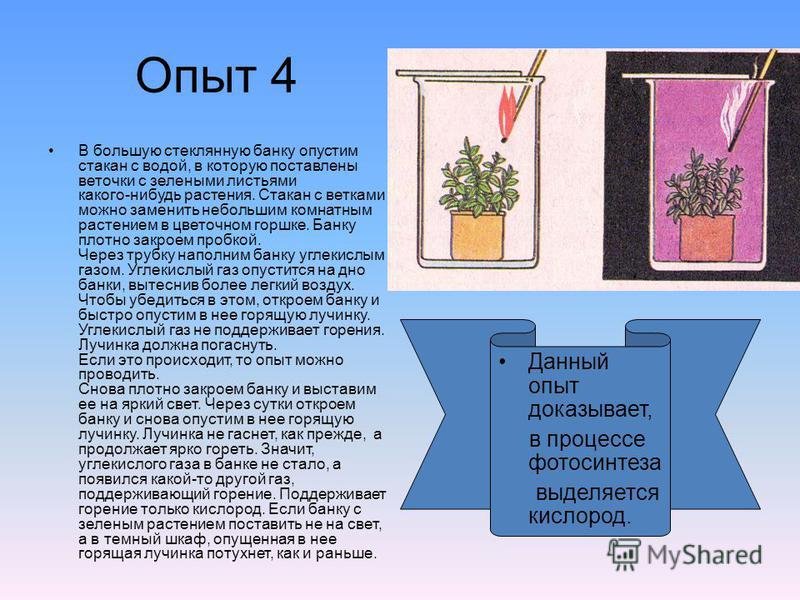 Опыт 4

• В большую стеклянную банку опустим стакан с водой, в которую поставлены веточки с зелеными листьями какого-нибудь растения. Стакан с ветками можно заменить небольшим комнатным растением в цветочном горшке. Банку плотно закроем пробкой.
Через трубку наполним банку углекислым газом. Углекислый газ опустится на дно банки, вытеснив более легкий воздух. Чтобы убедиться в этом, откроем банку и быстро опустим в нее горящую лучинку. Углекислый газ не поддерживает горения. Лучинка должна погаснуть.
Если это происходит, то опыт можно проводить.
Снова плотно закроем банку и выставим ее на яркий свет. Через сутки откроем банку и снова опустим в нее горящую лучинку. Лучинка не гаснет, как прежде, а продолжает ярко гореть. Значит, углекислого газа в банке не стало, а появился какой-то другой газ, поддерживающий горение. Поддерживает горение только кислород. Если банку с зеленым растением поставить не на свет, а в темный шкаф, опущенная в нее горящая лучинка потухнет, как и раньше.

• Данный опыт доказывает, в процессе фотосинтеза выделяется кислород.

MyShared